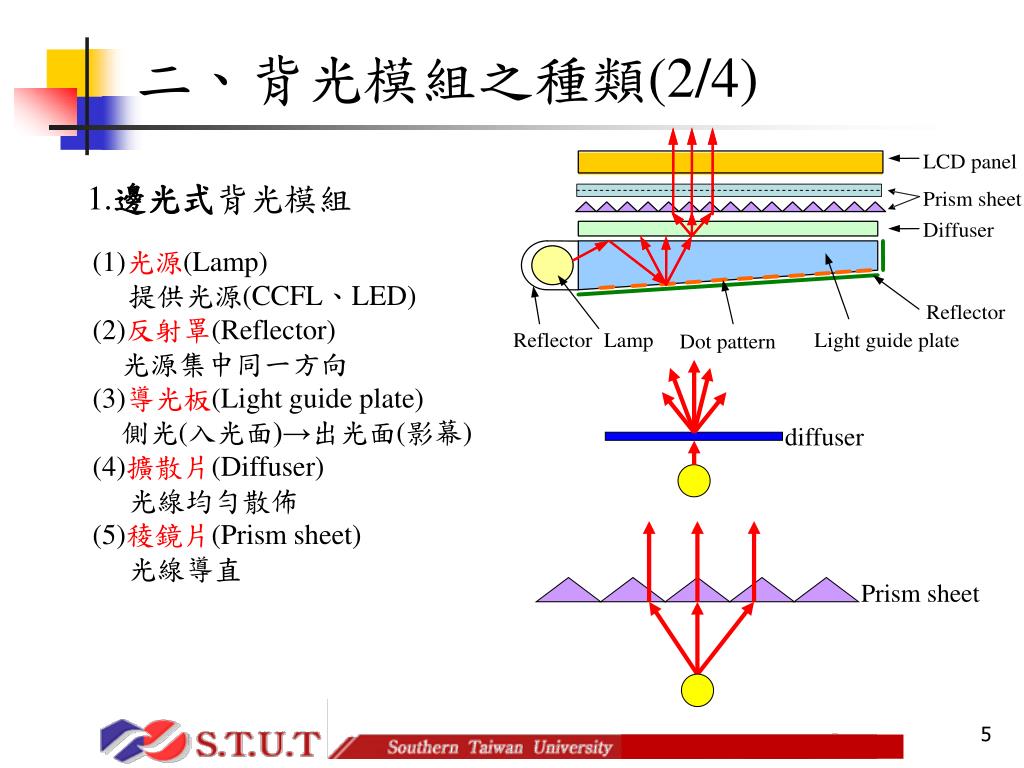 二、背光模組之種類(2/4)

1.邊光式背光模組

(1)光源(Lamp)
提供光源(CCFL、LED)
(2)反射罩(Reflector)
光源集中同一方向
(3)導光板(Light guide plate)
側光(入光面)→出光面(影幕)
(4)擴散片(Diffuser)
光線均勻散佈
(5)稜鏡片(Prism sheet)
光線導直

LCD panel
Prism sheet
Diffuser
Reflector
Reflector Lamp Dot pattern Light guide plate

diffuser

Prism sheet

S.T.U.T Southern Taiwan University

5